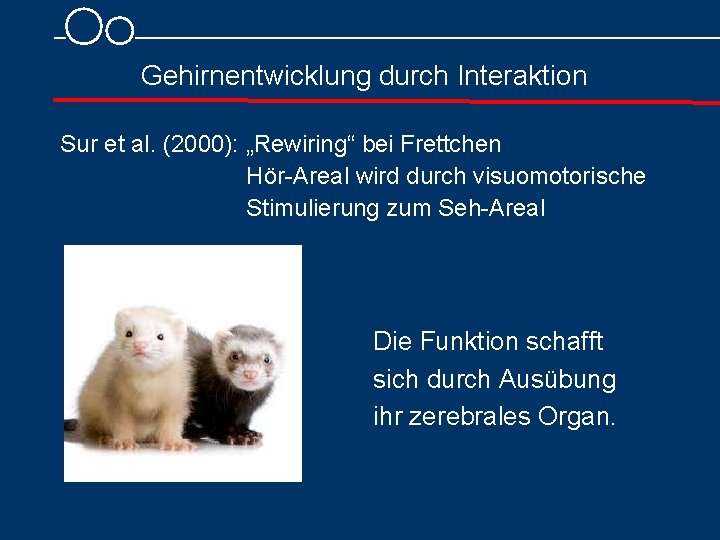 Gehirnentwicklung durch Interaktion

Sur et al. (2000): „Rewiring“ bei Frettchen
Hör-Areal wird durch visuomotorische Stimulierung zum Seh-Areal

Die Funktion schafft sich durch Ausübung ihr zerebrales Organ.